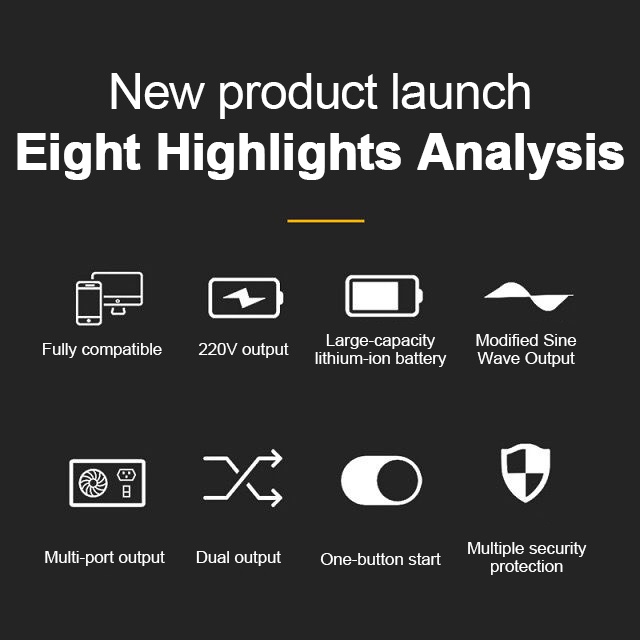 New product launch
Eight Highlights Analysis

Fully compatible

220V output

Large-capacity lithium-ion battery

Modified Sine Wave Output

Multi-port output

Dual output

One-button start

Multiple security protection